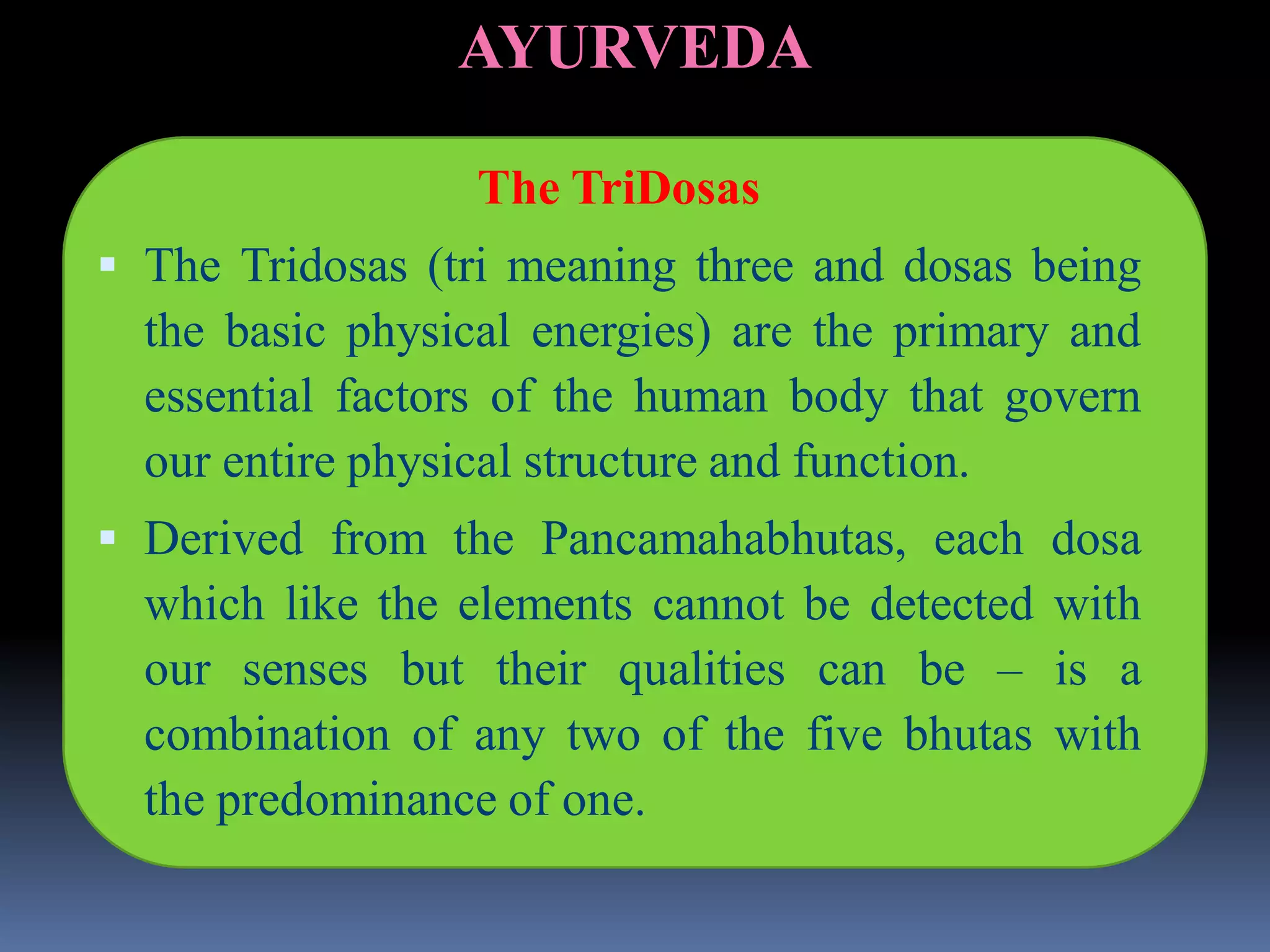 AYURVEDA

The TriDosas

▪ The Tridosas (tri meaning three and dosas being the basic physical energies) are the primary and essential factors of the human body that govern our entire physical structure and function.

▪ Derived from the Pancamahabhutas, each dosa which like the elements cannot be detected with our senses but their qualities can be – is a combination of any two of the five bhutas with the predominance of one.